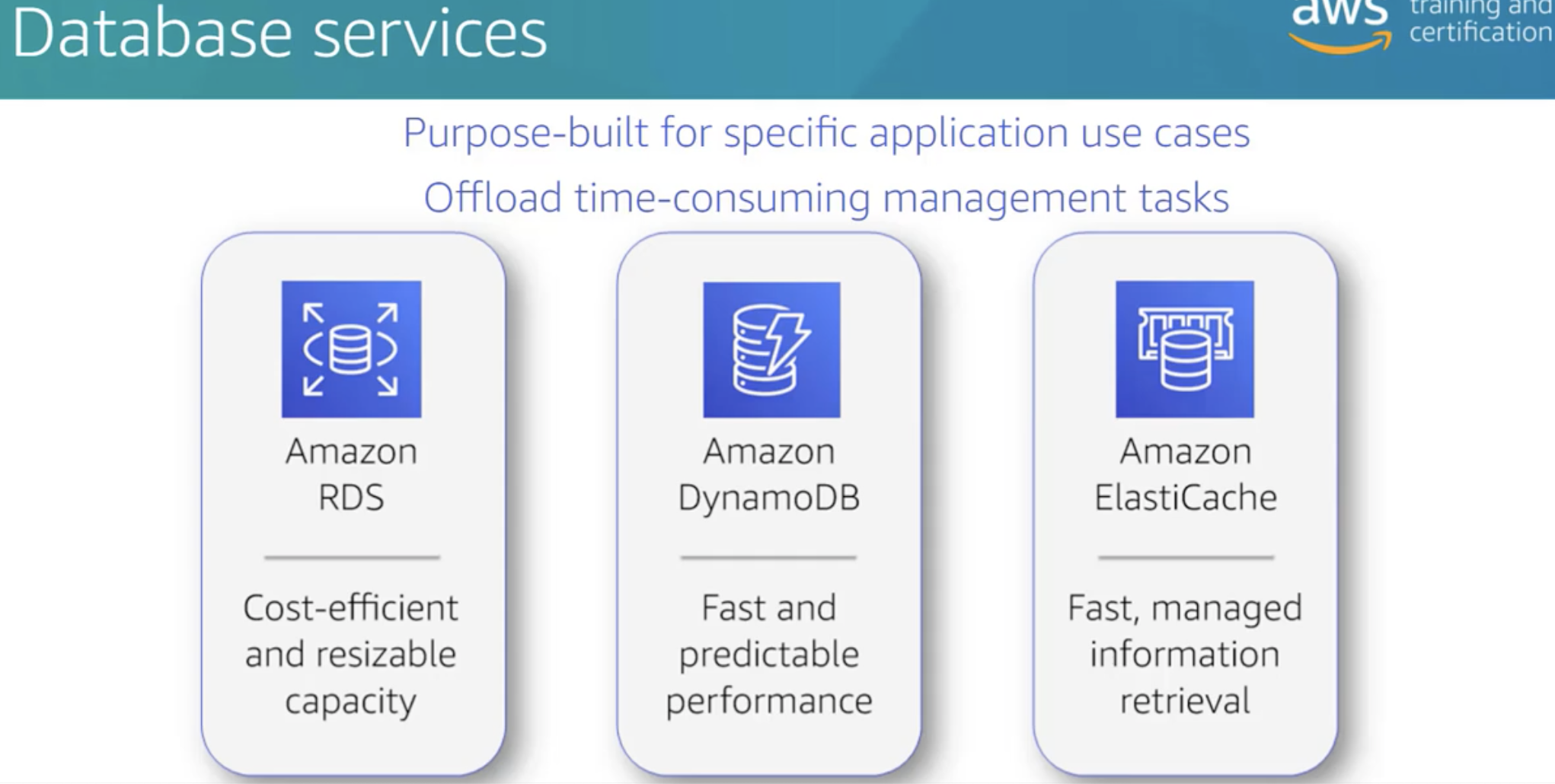 Database services

aws training and certification

Purpose-built for specific application use cases

Offload time-consuming management tasks

Amazon RDS

Cost-efficient and resizable capacity

Amazon DynamoDB

Fast and predictable performance

Amazon ElastiCache

Fast, managed information retrieval